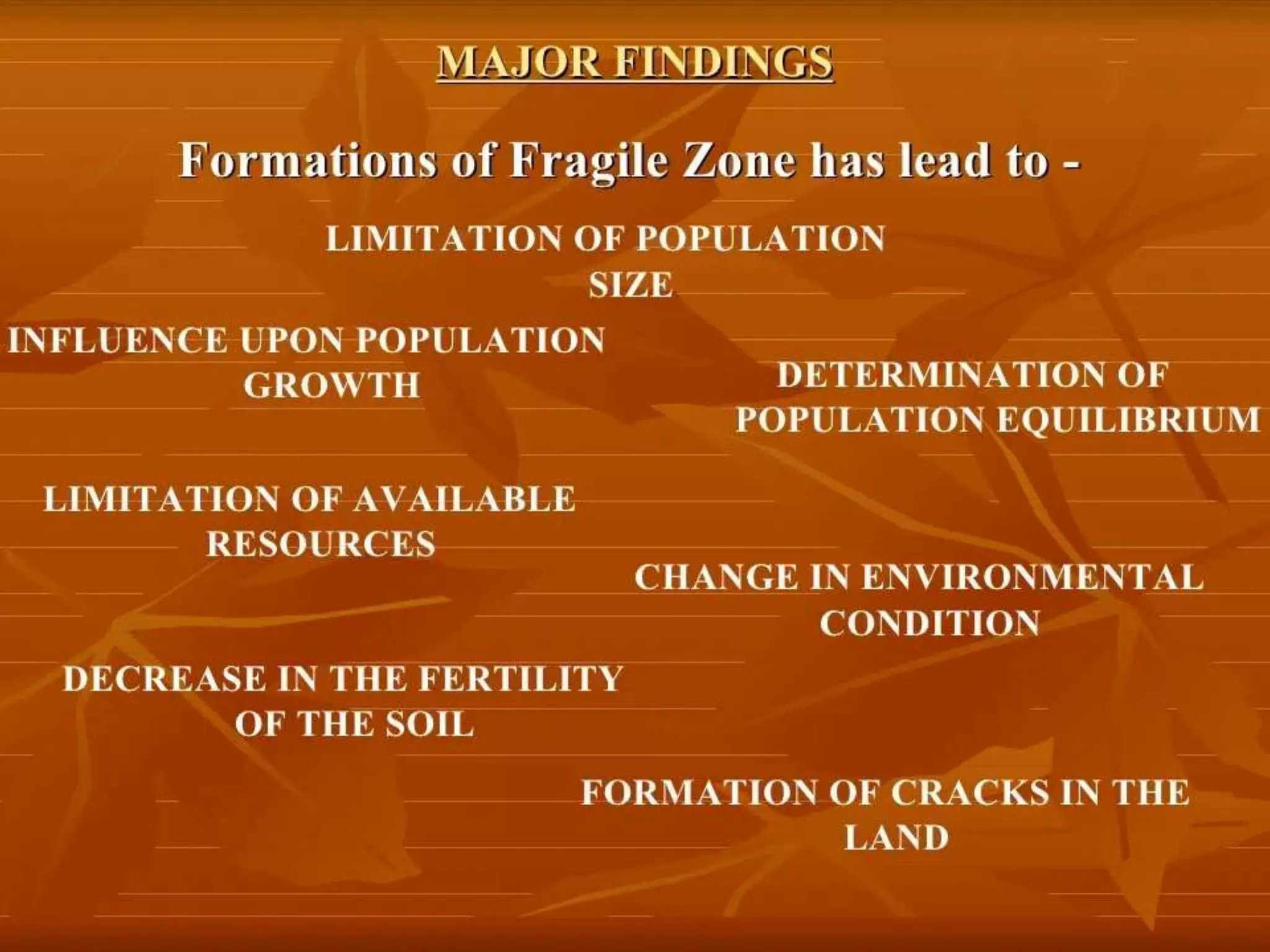 MAJOR FINDINGS

Formations of Fragile Zone has lead to -

LIMITATION OF POPULATION SIZE

INFLUENCE UPON POPULATION GROWTH

DETERMINATION OF POPULATION EQUILIBRIUM

LIMITATION OF AVAILABLE RESOURCES

CHANGE IN ENVIRONMENTAL CONDITION

DECREASE IN THE FERTILITY OF THE SOIL

FORMATION OF CRACKS IN THE LAND